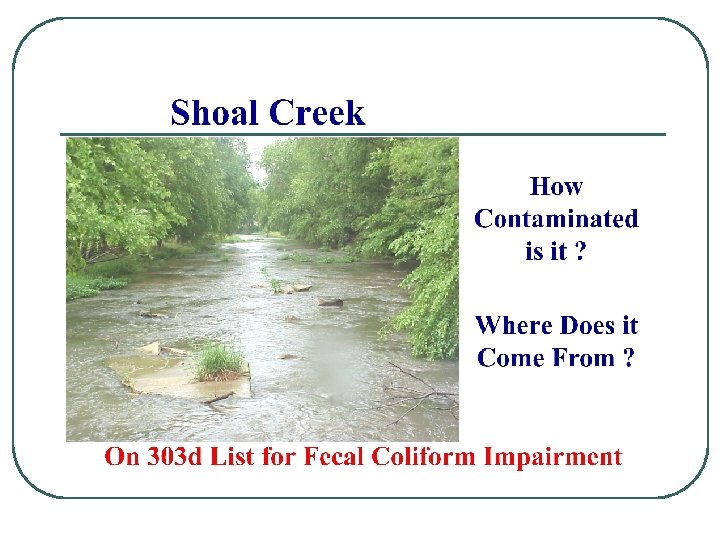 Shoal Creek

How Contaminated is it ?

Where Does it Come From ?

On 303d List for Fecal Coliform Impairment